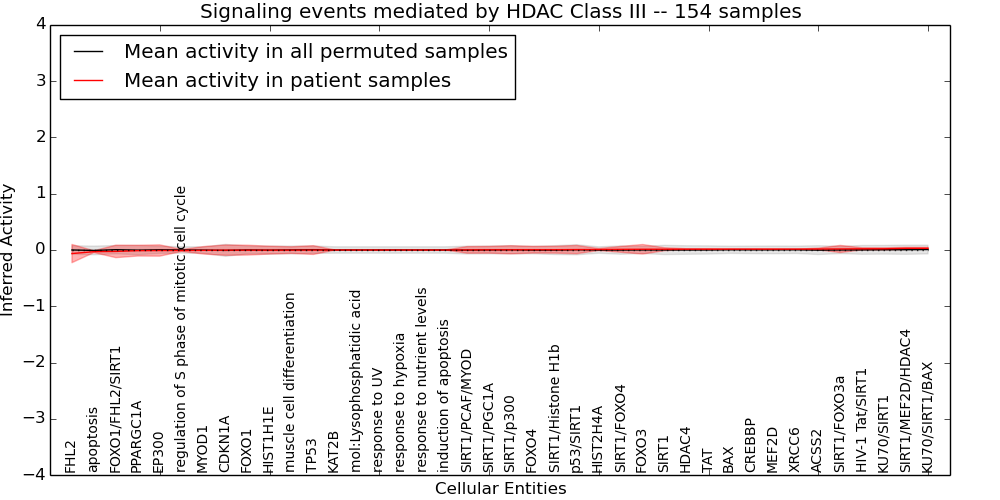 Signaling events mediated by HDAC Class III -- 154 samples

Mean activity in all permuted samples
Mean activity in patient samples

Inferred Activity

4
3
2
1
0
−1
−2
−3
−4

FHL2
apoptosis
FOXO1/FHL2/SIRT1
PPARGC1A
EP300
regulation of S phase of mitotic cell cycle
MYOD1
CDKN1A
FOXO1
HIST1H1E
muscle cell differentiation
TP53
KAT2B
mol:Lysophosphatidic acid
response to UV
response to hypoxia
response to nutrient levels
induction of apoptosis
SIRT1/PCAF/MYOD
SIRT1/PGC1A
SIRT1/p300
FOXO4
SIRT1/Histone H1b
p53/SIRT1
HIST2H4A
SIRT1/FOXO4
FOXO3
SIRT1
HDAC4
TAT
BAX
CREBBP
MEF2D
XRCC6
ACSS2
SIRT1/FOXO3a
HIV-1 Tat/SIRT1
KU70/SIRT1
SIRT1/MEF2D/HDAC4
KU70/SIRT1/BAX

Cellular Entities